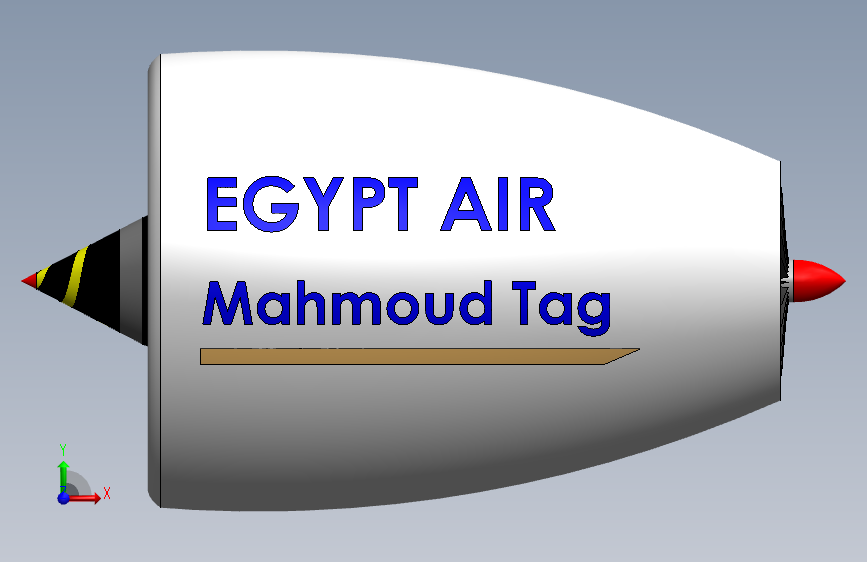 EGYPT AIR

Mahmoud Tag

Y

X